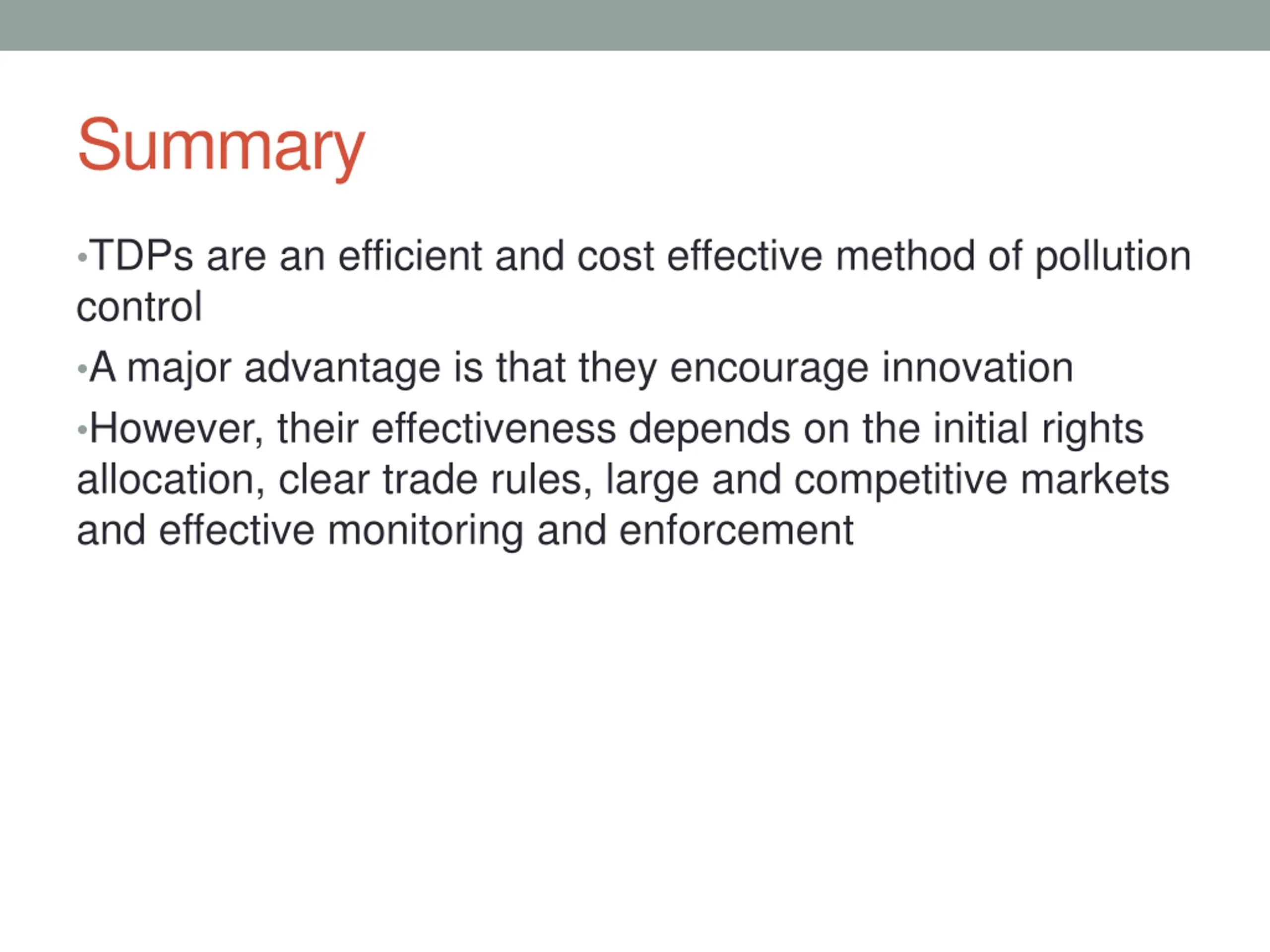 Summary

•TDPs are an efficient and cost effective method of pollution control

•A major advantage is that they encourage innovation

•However, their effectiveness depends on the initial rights allocation, clear trade rules, large and competitive markets and effective monitoring and enforcement